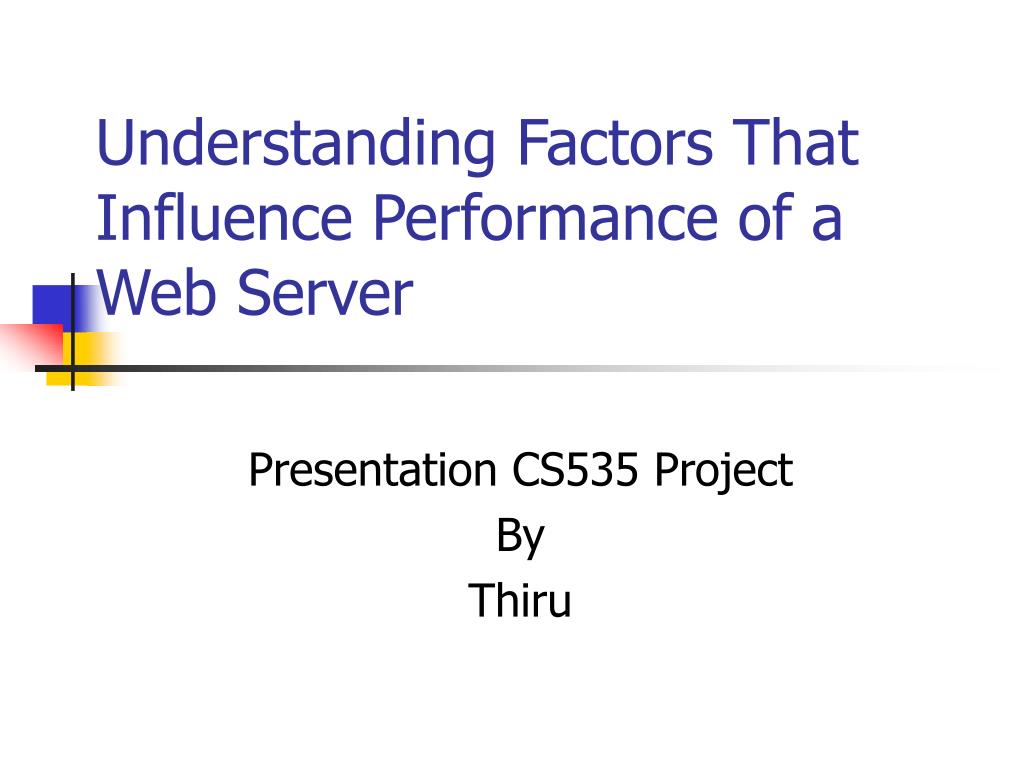 Understanding Factors That Influence Performance of a Web Server

Presentation CS535 Project
By
Thiru